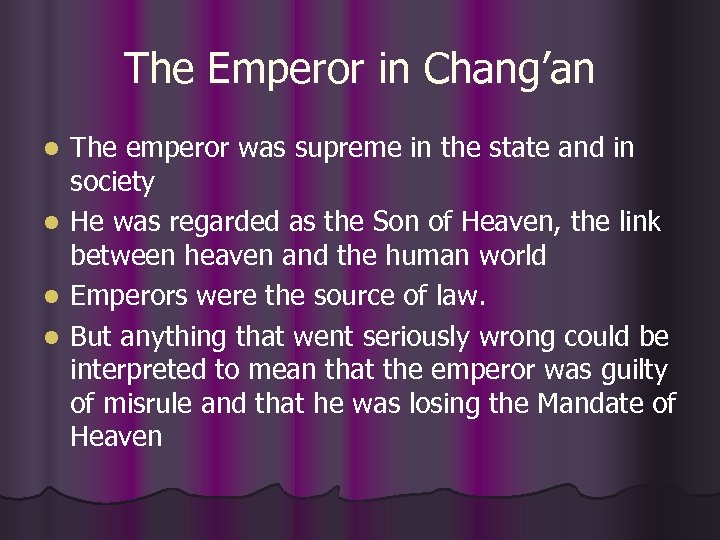 The Emperor in Chang’an

- The emperor was supreme in the state and in society
- He was regarded as the Son of Heaven, the link between heaven and the human world
- Emperors were the source of law.
- But anything that went seriously wrong could be interpreted to mean that the emperor was guilty of misrule and that he was losing the Mandate of Heaven